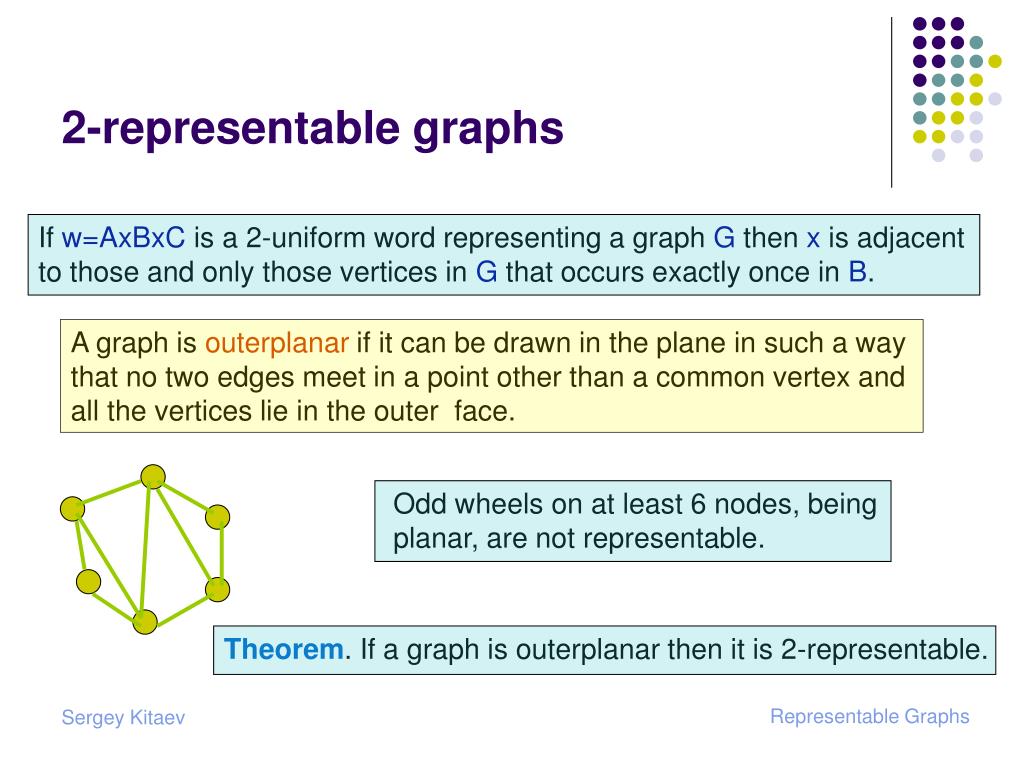 2-representable graphs

If w=AxBxC is a 2-uniform word representing a graph G then x is adjacent to those and only those vertices in G that occurs exactly once in B.

A graph is outerplanar if it can be drawn in the plane in such a way that no two edges meet in a point other than a common vertex and all the vertices lie in the outer face.

Odd wheels on at least 6 nodes, being planar, are not representable.

Theorem. If a graph is outerplanar then it is 2-representable.

Sergey Kitaev

Representable Graphs